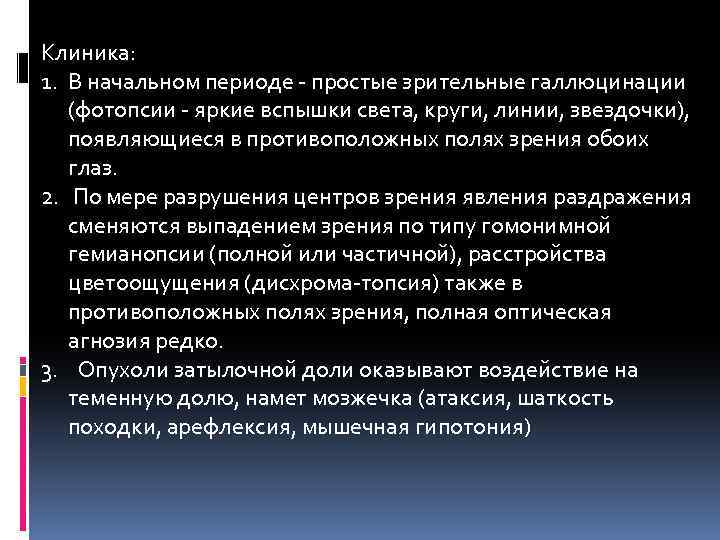 Клиника:

1. В начальном периоде - простые зрительные галлюцинации (фотопсии - яркие вспышки света, круги, линии, звездочки), появляющиеся в противоположных полях зрения обоих глаз.

2. По мере разрушения центров зрения явления раздражения сменяются выпадением зрения по типу гомонимной гемианопсии (полной или частичной), расстройства цветоощущения (дисхрома-топсия) также в противоположных полях зрения, полная оптическая агнозия редко.

3. Опухоли затылочной доли оказывают воздействие на теменную долю, намет мозжечка (атаксия, шаткость походки, арефлексия, мышечная гипотония)